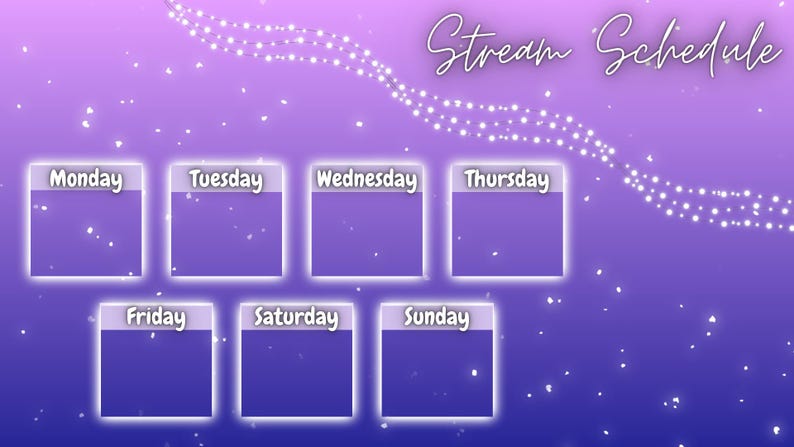 Stream Schedule

Monday

Tuesday

Wednesday

Thursday

Friday

Saturday

Sunday